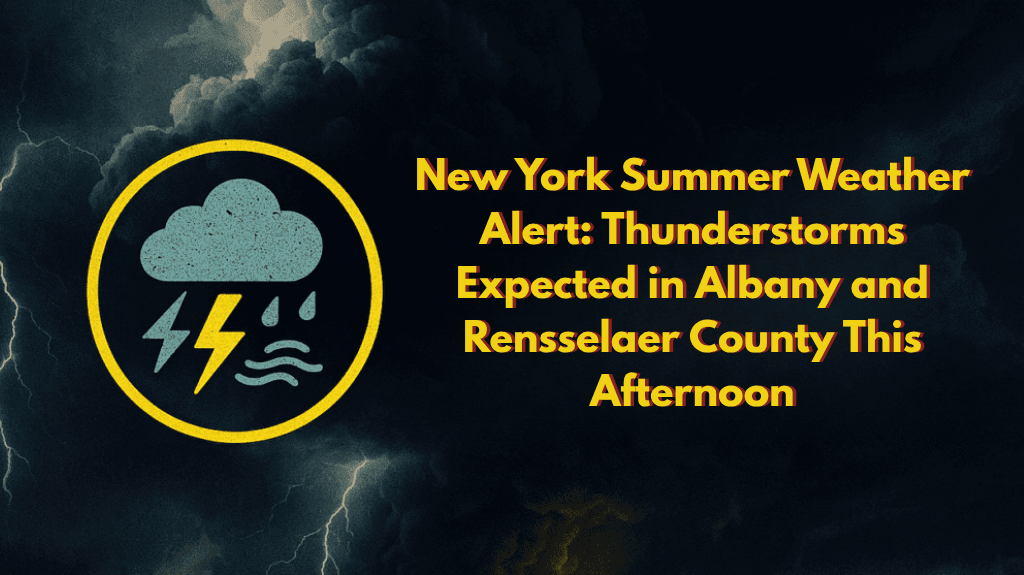 New York Summer Weather Alert: Thunderstorms Expected in Albany and Rensselaer County This Afternoon